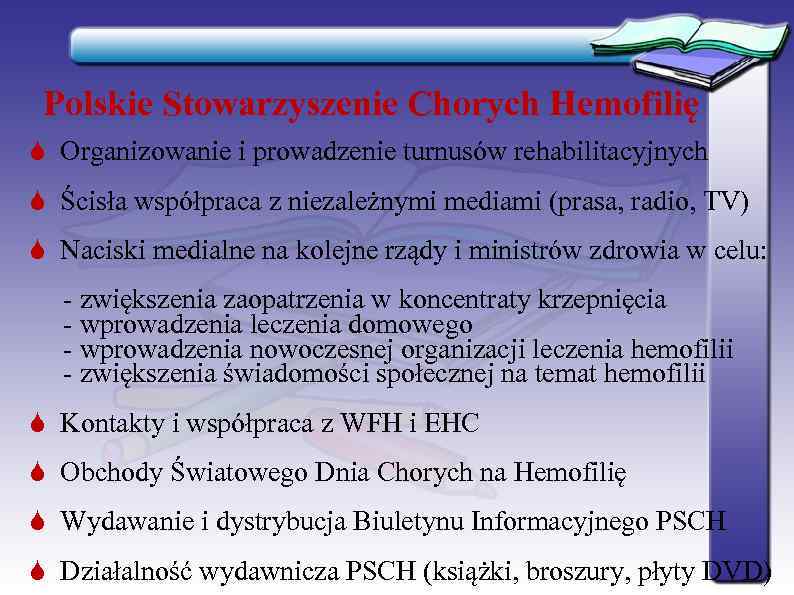 Polskie Stowarzyszenie Chorych Hemofilię

Organizowanie i prowadzenie turnusów rehabilitacyjnych

Ścisła współpraca z niezależnymi mediami (prasa, radio, TV)

Naciski medialne na kolejne rządy i ministrów zdrowia w celu:

- zwiększenia zaopatrzenia w koncentraty krzepnięcia
- wprowadzenia leczenia domowego
- wprowadzenia nowoczesnej organizacji leczenia hemofilii
- zwiększenia świadomości społecznej na temat hemofilii

Kontakty i współpraca z WFH i EHC

Obchody Światowego Dnia Chorych na Hemofilię

Wydawanie i dystrybucja Biuletynu Informacyjnego PSCH

Działalność wydawnicza PSCH (książki, broszury, płyty DVD)